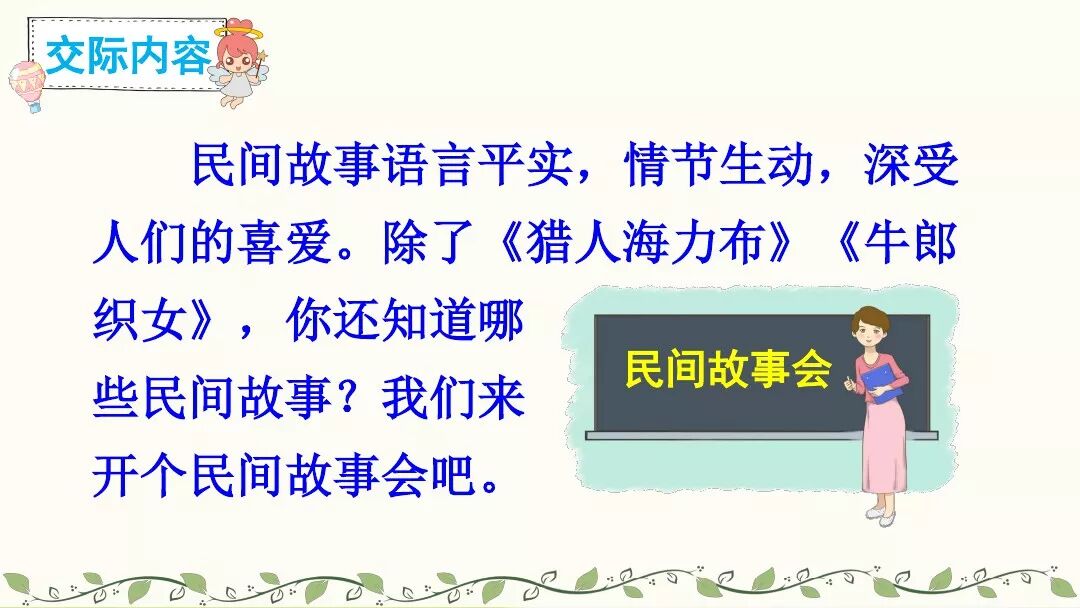 交际内容

民间故事语言平实，情节生动，深受人们的喜爱。除了《猎人海力布》《牛郎织女》，你还知道哪些民间故事？我们来开个民间故事会吧。

民间故事会